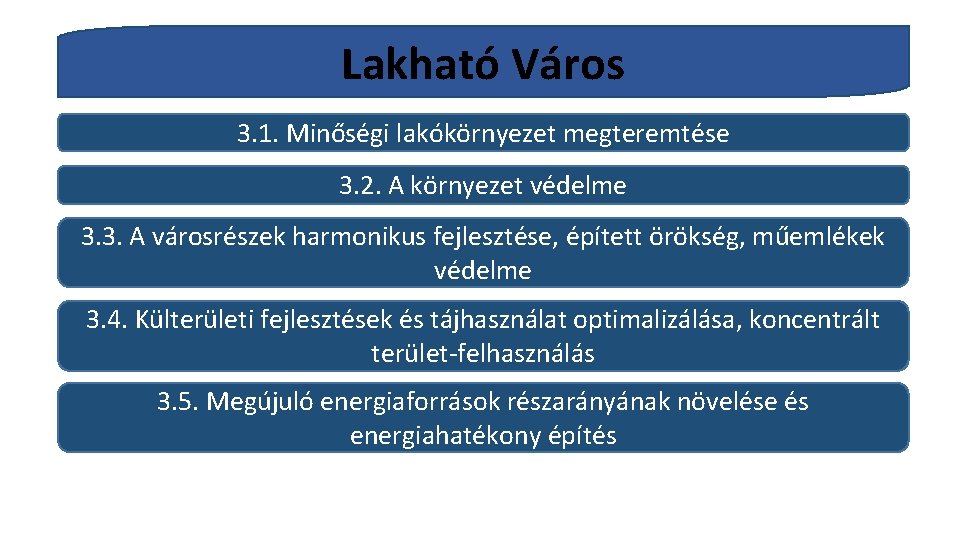 Lakható Város

3.1. Minőségi lakókörnyezet megteremtése

3.2. A környezet védelme

3.3. A városrészek harmonikus fejlesztése, épített örökség, műemlékek védelme

3.4. Külterületi fejlesztések és tájhasználat optimalizálása, koncentrált terület-felhasználás

3.5. Megújuló energiaforrások részarányának növelése és energiahatékony építés